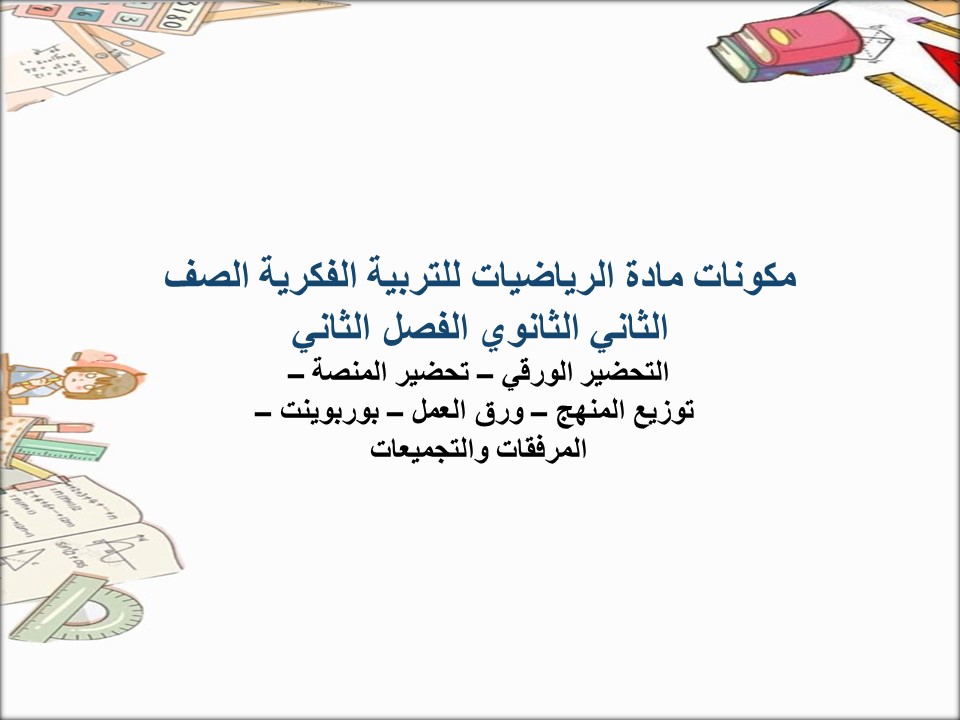 مكونات مادة الرياضيات للتربية الفكرية الصف الثاني الثانوي الفصل الثاني

التحضير الورقي – تحضير المنصة – توزيع المنهج – ورق العمل – بوربوينت – المرفقات والتجميعات